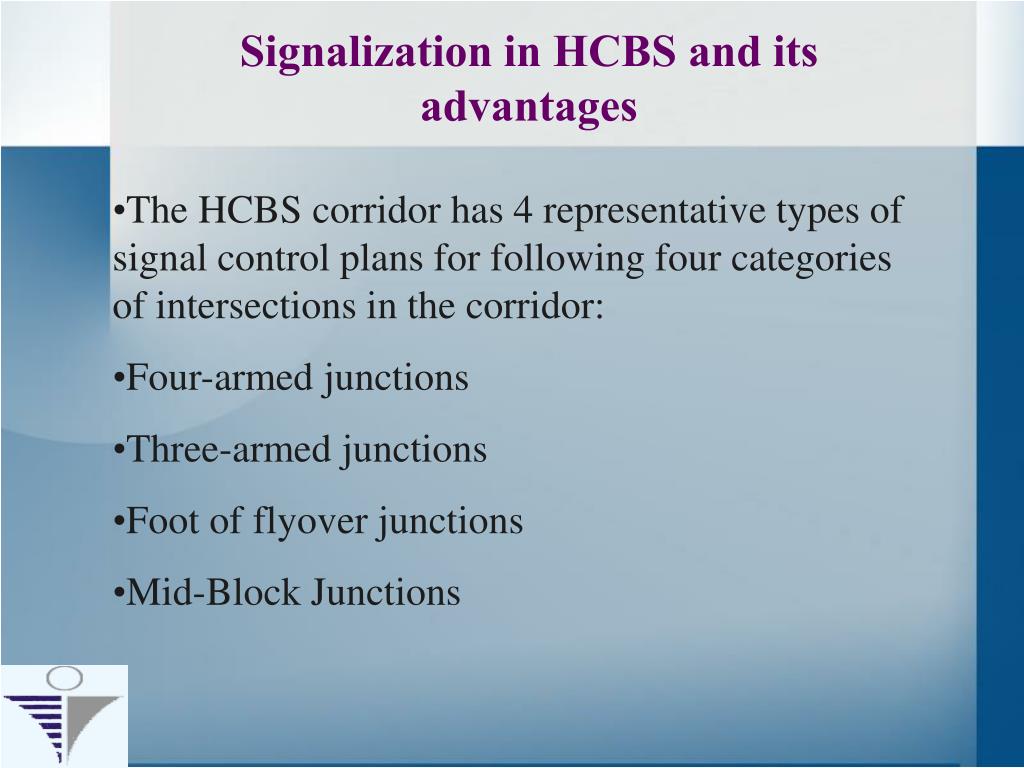 Signalization in HCBS and its advantages

•The HCBS corridor has 4 representative types of signal control plans for following four categories of intersections in the corridor:

•Four-armed junctions

•Three-armed junctions

•Foot of flyover junctions

•Mid-Block Junctions